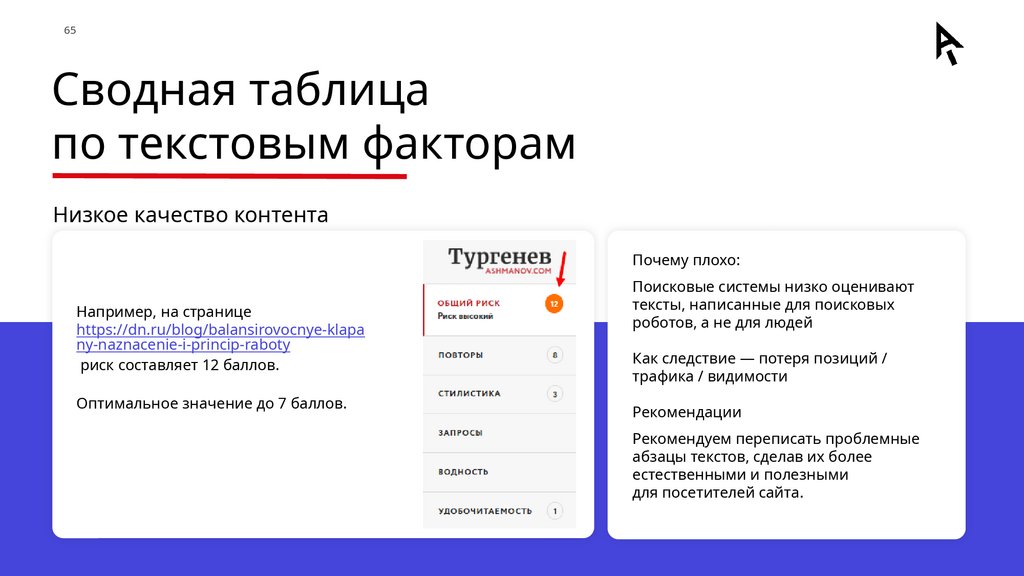 65

Сводная таблица по текстовым факторам

Низкое качество контента

Например, на странице https://dn.ru/blog/balansirovocnye-klapany-naznacenie-i-princip-raboty риск составляет 12 баллов.

Оптимальное значение до 7 баллов.

Тургенев
ASHMANOV.COM

ОБЩИЙ РИСК
Риск высокий
12

ПОВТОРЫ 8

СТИЛИСТИКА 3

ЗАПРОСЫ

ВОДНОСТЬ

УДОБОЧИТАЕМОСТЬ 1

Почему плохо:

Поисковые системы низко оценивают тексты, написанные для поисковых роботов, а не для людей

Как следствие — потеря позиций / трафика / видимости

Рекомендации

Рекомендуем переписать проблемные абзацы текстов, сделав их более естественными и полезными для посетителей сайта.